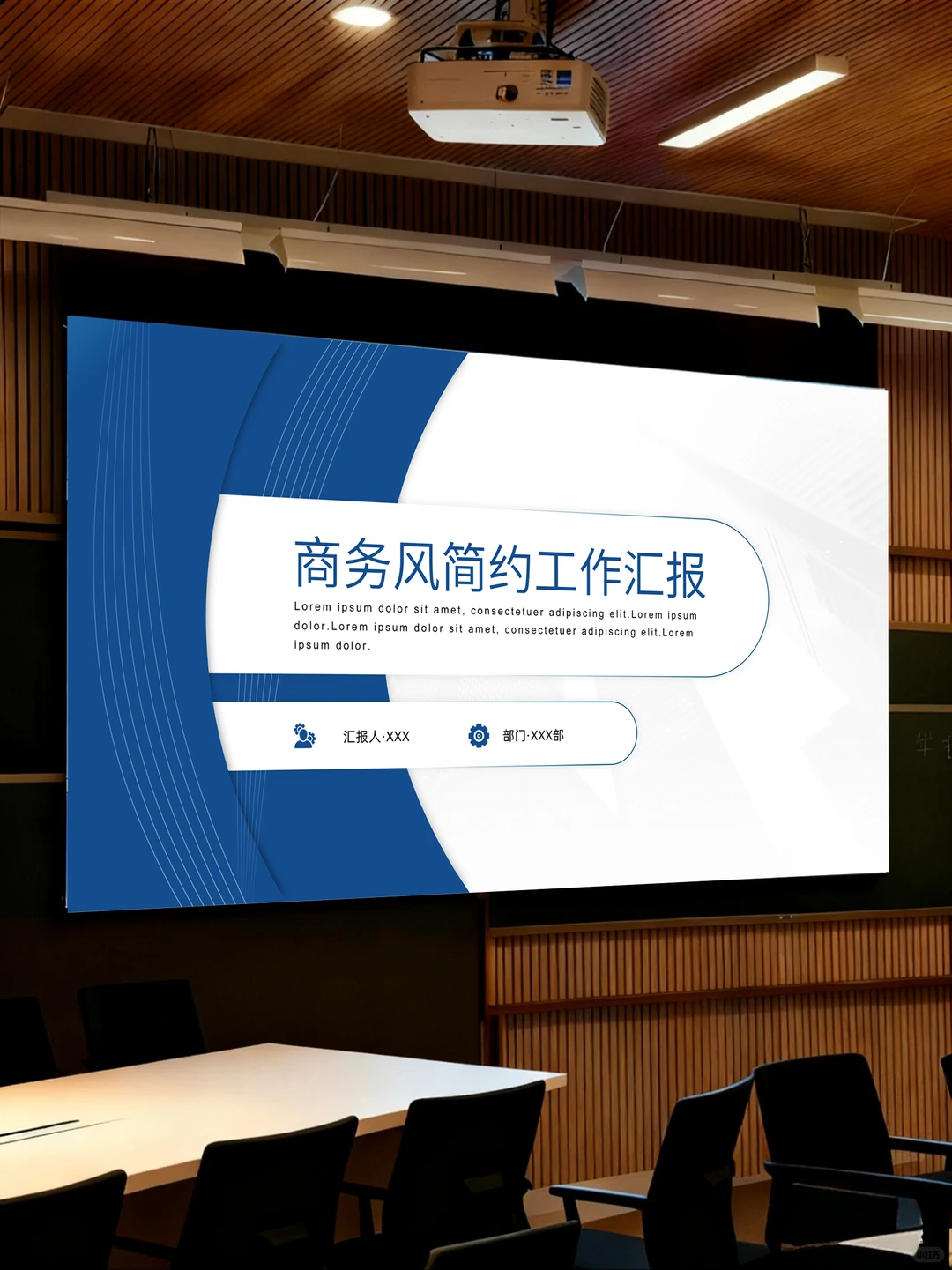 商务风简约工作汇报

Lorem ipsum dolor sit amet, consectetuer adipiscing elit.Lorem ipsum dolor.Lorem ipsum dolor sit amet, consectetuer adipiscing elit.Lorem ipsum dolor.

汇报人·XXX

部门·XXX部